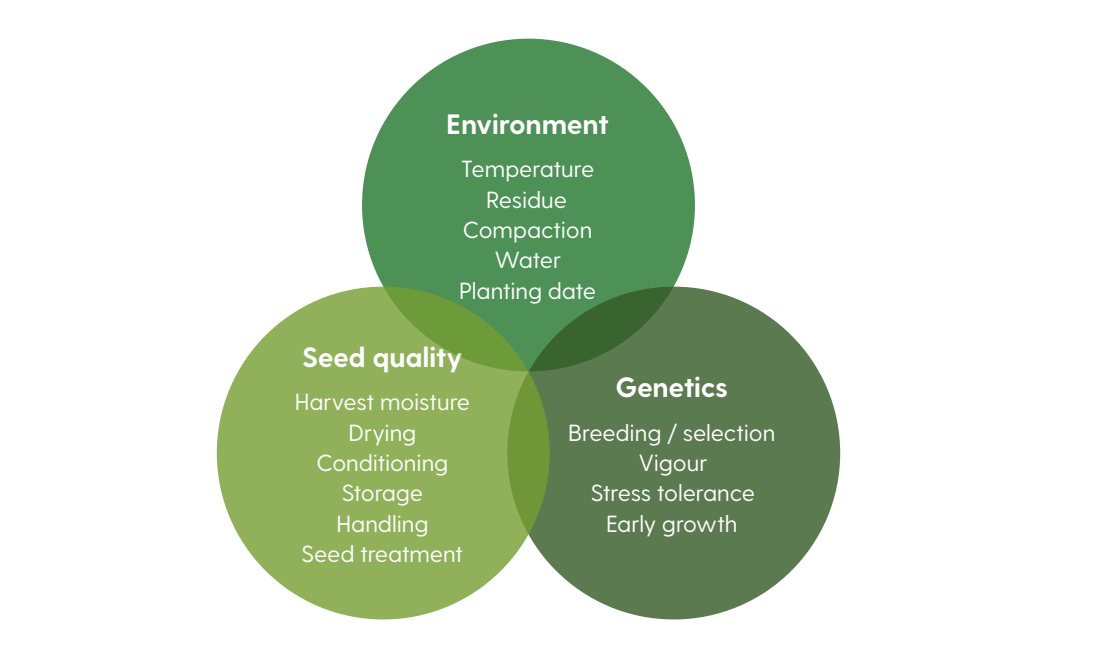 Environment
Temperature
Residue
Compaction
Water
Planting date

Seed quality
Harvest moisture
Drying
Conditioning
Storage
Handling
Seed treatment

Genetics
Breeding / selection
Vigour
Stress tolerance
Early growth